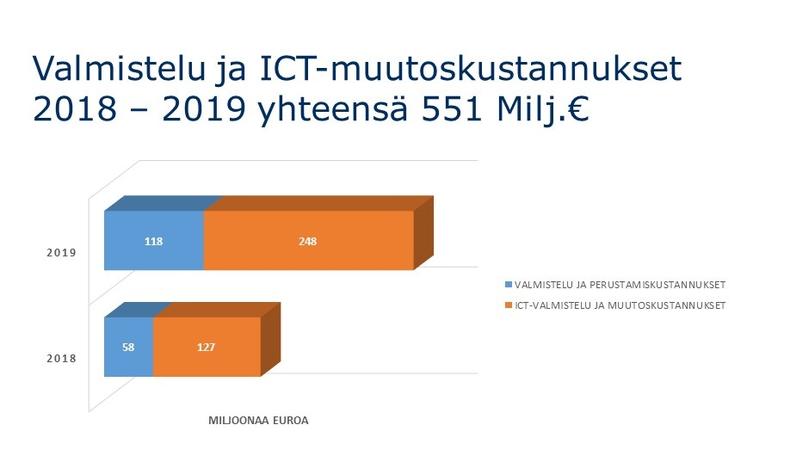 Valmistelu ja ICT-muutoskustannukset 2018 – 2019 yhteensä 551 Milj.€

2019

118

248

2018

58

127

MILJOONAA EUROA

VALMISTELU JA PERUSTAMISKUSTANNUKSET

ICT-VALMISTELU JA MUUTOSKUSTANNUKSET